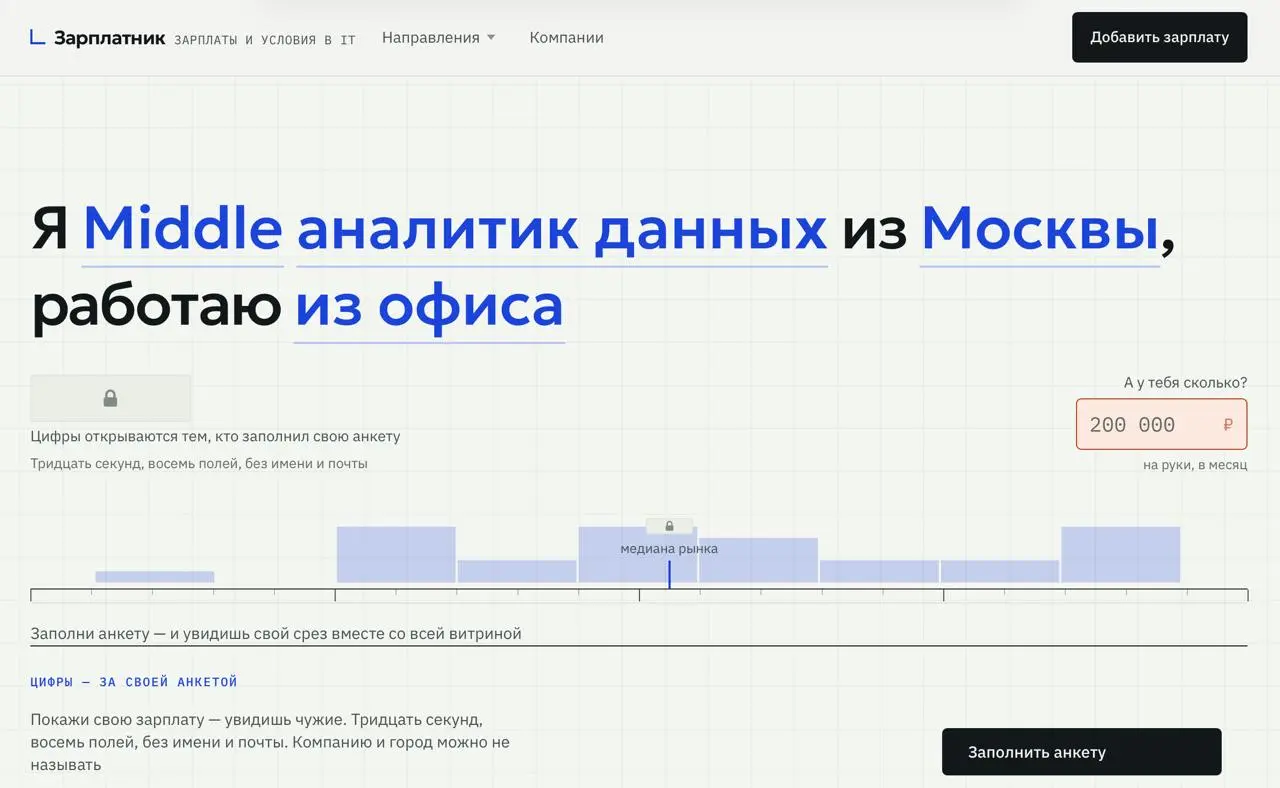 Зарплатник ЗАРПЛАТЫ И УСЛОВИЯ В IT

Направления

Компании

Добавить зарплату

Я Middle аналитик данных из Москвы, работаю из офиса

Цифры открываются тем, кто заполнил свою анкету

Тридцать секунд, восемь полей, без имени и почты

А у тебя сколько?

200 000 ₽

на руки, в месяц

медиана рынка

Заполни анкету — и увидишь свой срез вместе со всей витриной

ЦИФРЫ — ЗА СВОЕЙ АНКЕТОЙ

Покажи свою зарплату — увидишь чужие. Тридцать секунд, восемь полей, без имени и почты. Компанию и город можно не называть

Заполнить анкету